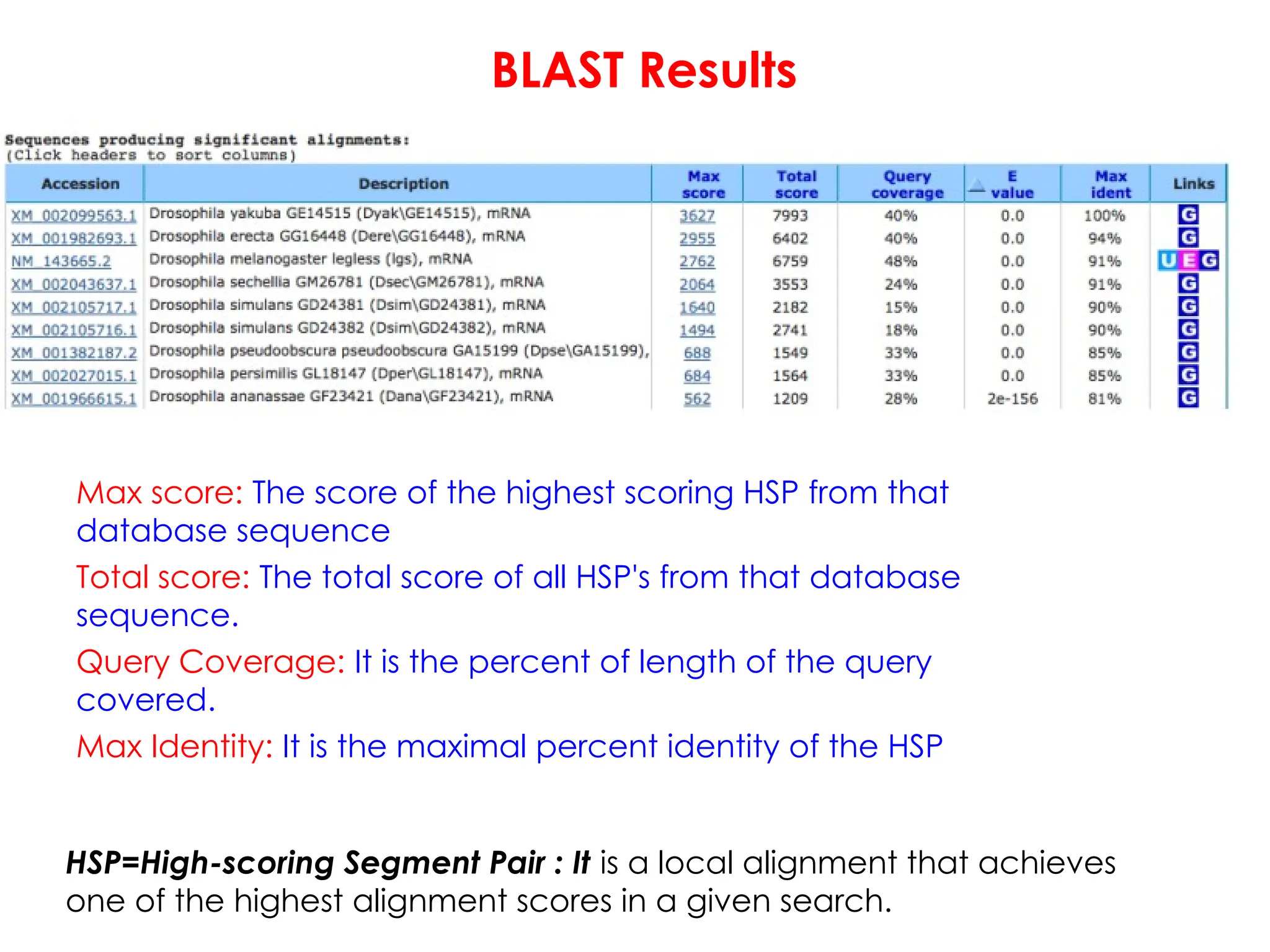 BLAST Results

Sequences producing significant alignments:
(Click headers to sort columns)

| Accession | Description | Max score | Total score | Query coverage | E value | Max ident | Links |
|---|---|---|---|---|---|---|---|
| XM_002099563.1 | Drosophila yakuba GE14515 (Dyak\GE14515), mRNA | 3627 | 7993 | 40% | 0.0 | 100% | G |
| XM_001982693.1 | Drosophila erecta GG16448 (Dere\GG16448), mRNA | 2955 | 6402 | 40% | 0.0 | 94% | G |
| NM_143665.2 | Drosophila melanogaster legless (lgs), mRNA | 2762 | 6759 | 48% | 0.0 | 91% | U E G |
| XM_002043637.1 | Drosophila sechellia GM26781 (Dsec\GM26781), mRNA | 2064 | 3553 | 24% | 0.0 | 91% | G |
| XM_002105717.1 | Drosophila simulans GD24381 (Dsim\GD24381), mRNA | 1640 | 2182 | 15% | 0.0 | 90% | G |
| XM_002105716.1 | Drosophila simulans GD24382 (Dsim\GD24382), mRNA | 1494 | 2741 | 18% | 0.0 | 90% | G |
| XM_001382187.2 | Drosophila pseudoobscura pseudoobscura GA15199 (Dpse\GA15199), | 688 | 1549 | 33% | 0.0 | 85% | G |
| XM_002027015.1 | Drosophila persimilis GL18147 (Dper\GL18147), mRNA | 684 | 1564 | 33% | 0.0 | 85% | G |
| XM_001966615.1 | Drosophila ananassae GF23421 (Dana\GF23421), mRNA | 562 | 1209 | 28% | 2e-156 | 81% | G |

Max score: The score of the highest scoring HSP from that database sequence

Total score: The total score of all HSP's from that database sequence.

Query Coverage: It is the percent of length of the query covered.

Max Identity: It is the maximal percent identity of the HSP

HSP=High-scoring Segment Pair : It is a local alignment that achieves one of the highest alignment scores in a given search.